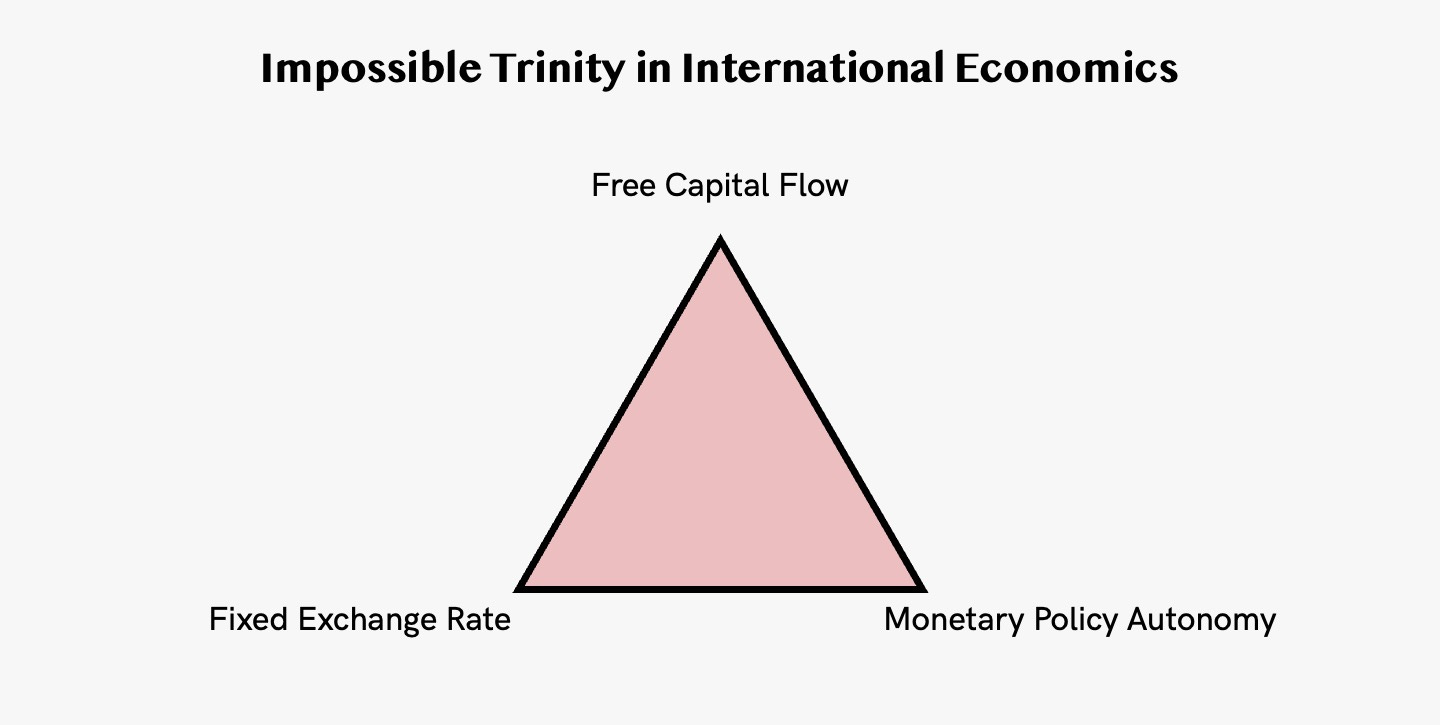 Impossible Trinity in International Economics

Free Capital Flow

Fixed Exchange Rate

Monetary Policy Autonomy